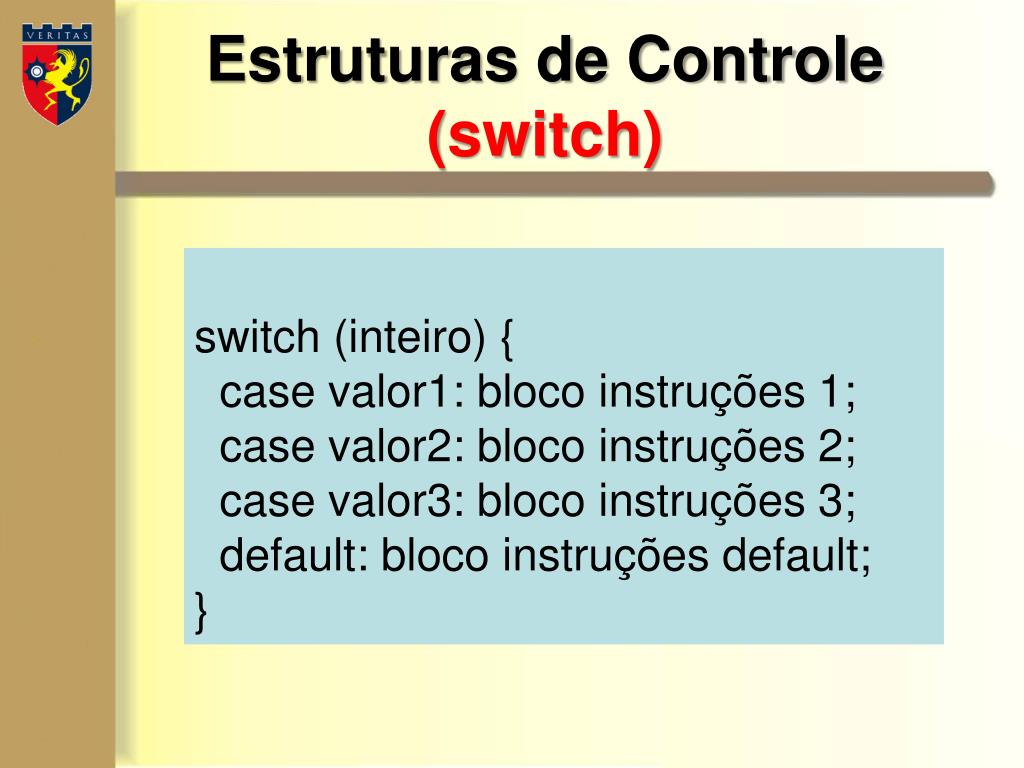 VERITAS

Estruturas de Controle
(switch)

switch (inteiro) {
case valor1: bloco instruções 1;
case valor2: bloco instruções 2;
case valor3: bloco instruções 3;
default: bloco instruções default;
}